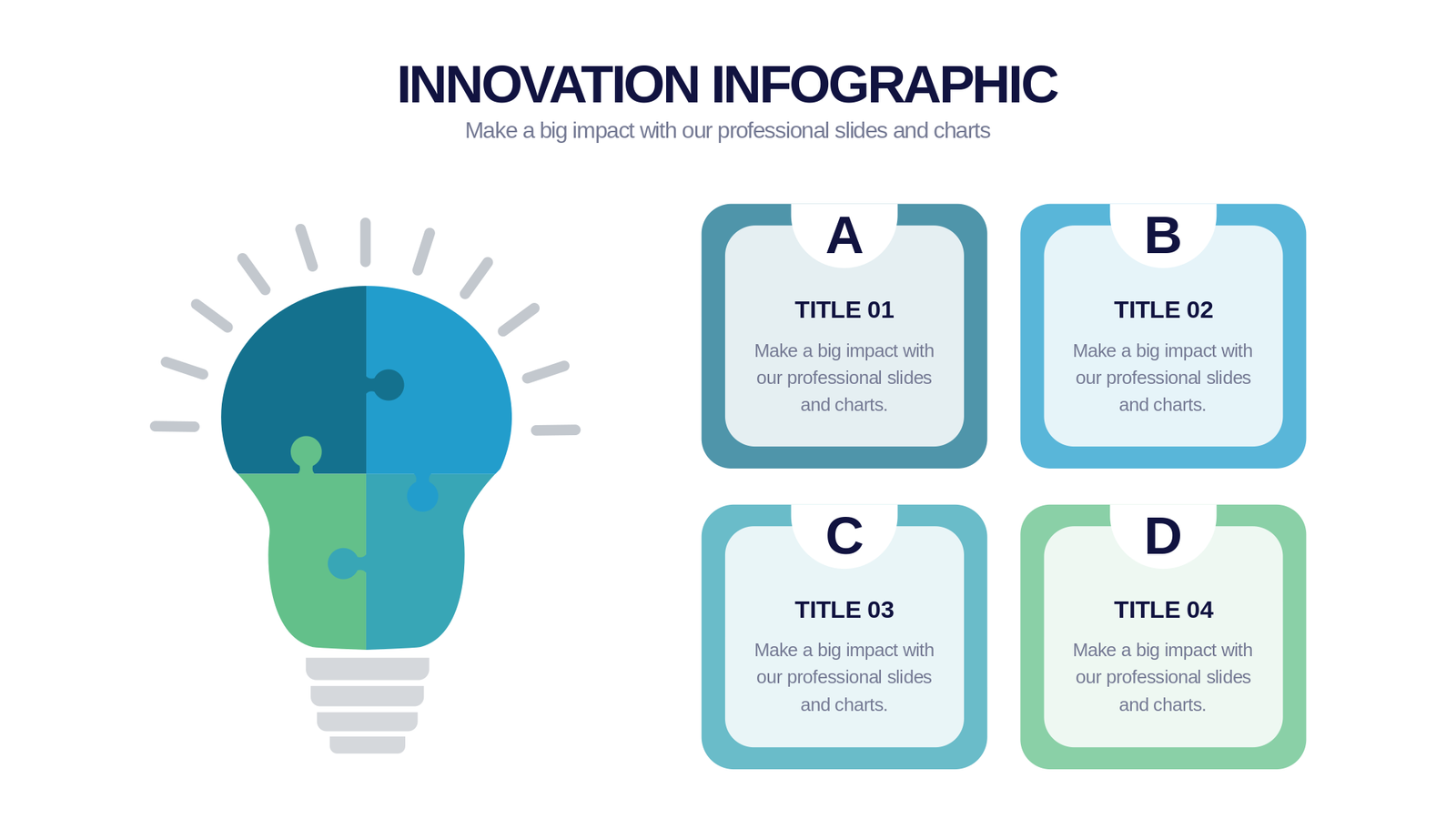 INNOVATION INFOGRAPHIC
Make a big impact with our professional slides and charts

A
TITLE 01
Make a big impact with our professional slides and charts.

B
TITLE 02
Make a big impact with our professional slides and charts.

C
TITLE 03
Make a big impact with our professional slides and charts.

D
TITLE 04
Make a big impact with our professional slides and charts.